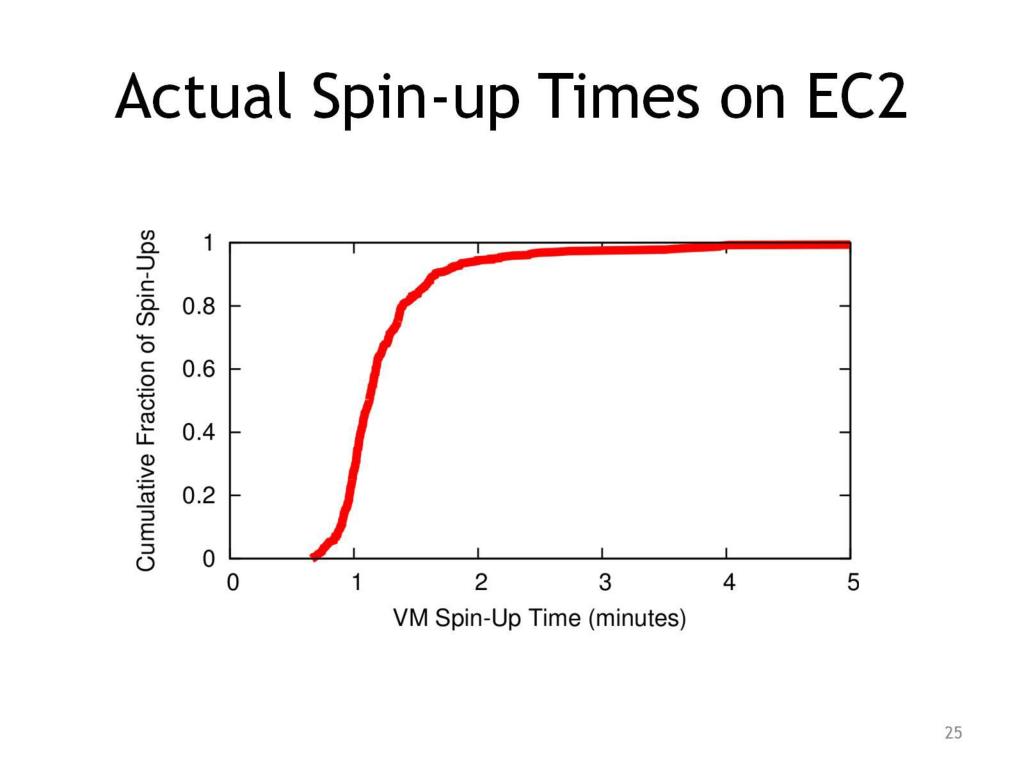 Actual Spin-up Times on EC2

Cumulative Fraction of Spin-Ups

1
0.8
0.6
0.4
0.2
0

0 1 2 3 4 5

VM Spin-Up Time (minutes)

25